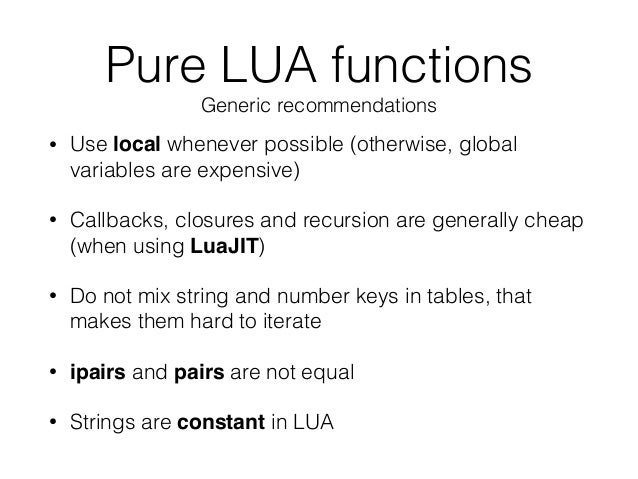 Pure LUA functions
Generic recommendations

• Use local whenever possible (otherwise, global variables are expensive)

• Callbacks, closures and recursion are generally cheap (when using LuaJIT)

• Do not mix string and number keys in tables, that makes them hard to iterate

• ipairs and pairs are not equal

• Strings are constant in LUA